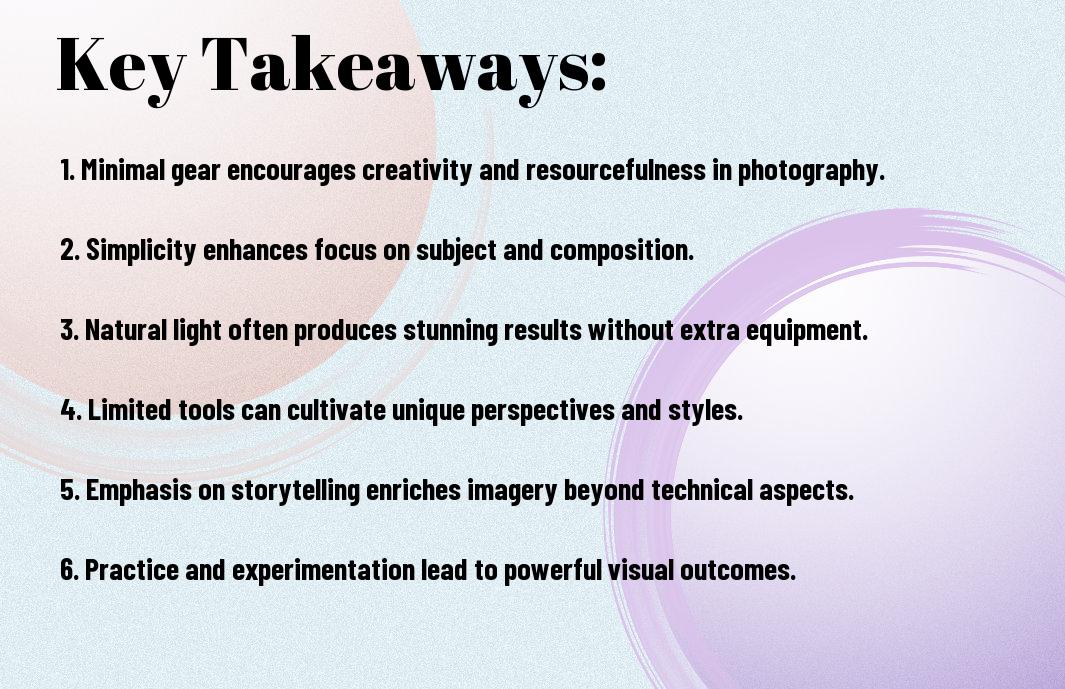 Key Takeaways:

1. Minimal gear encourages creativity and resourcefulness in photography.

2. Simplicity enhances focus on subject and composition.

3. Natural light often produces stunning results without extra equipment.

4. Limited tools can cultivate unique perspectives and styles.

5. Emphasis on storytelling enriches imagery beyond technical aspects.

6. Practice and experimentation lead to powerful visual outcomes.